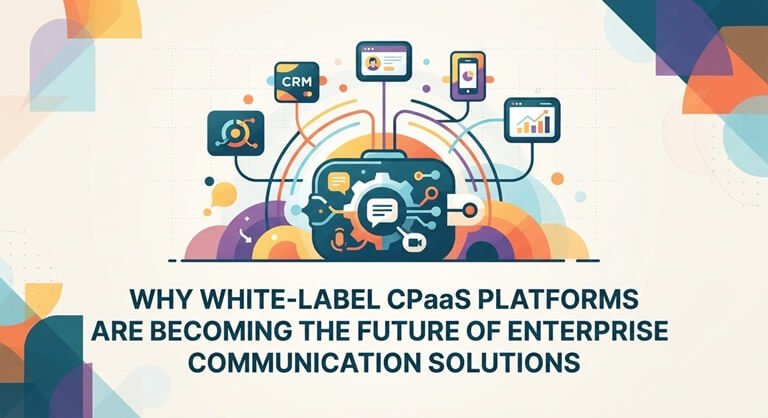 CRM

WHY WHITE-LABEL CPaaS PLATFORMS ARE BECOMING THE FUTURE OF ENTERPRISE COMMUNICATION SOLUTIONS